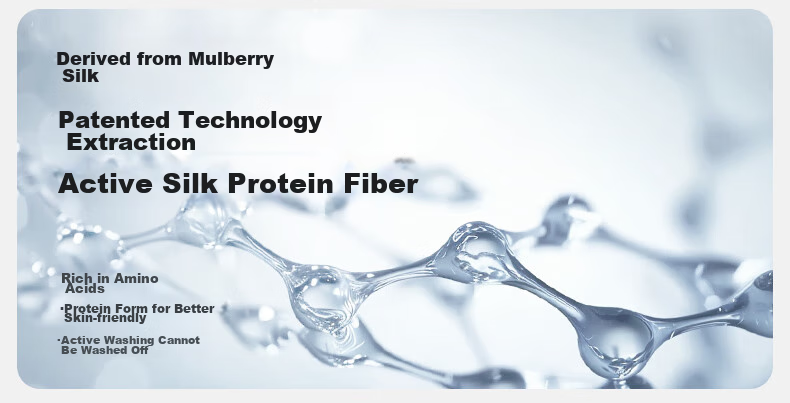 Derived from Mulberry Silk

Patented Technology Extraction

Active Silk Protein Fiber

Rich in Amino Acids

·Protein Form for Better Skin-friendly

·Active Washing Cannot Be Washed Off